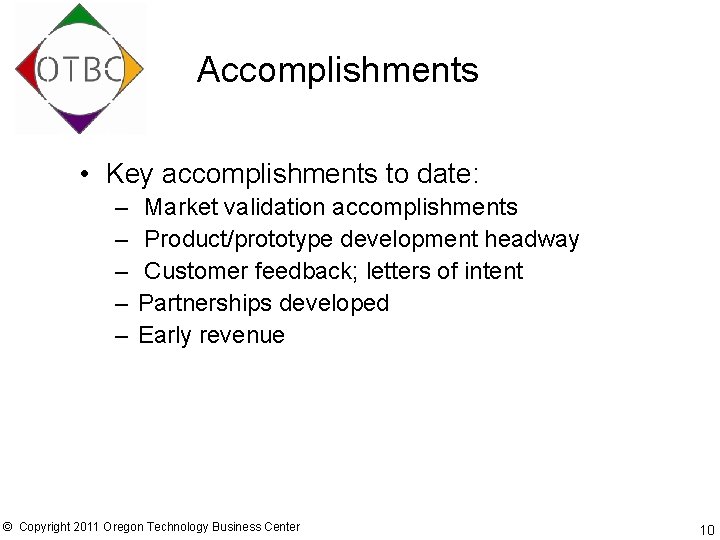 OTBC

Accomplishments

• Key accomplishments to date:
– Market validation accomplishments
– Product/prototype development headway
– Customer feedback; letters of intent
– Partnerships developed
– Early revenue

© Copyright 2011 Oregon Technology Business Center

10